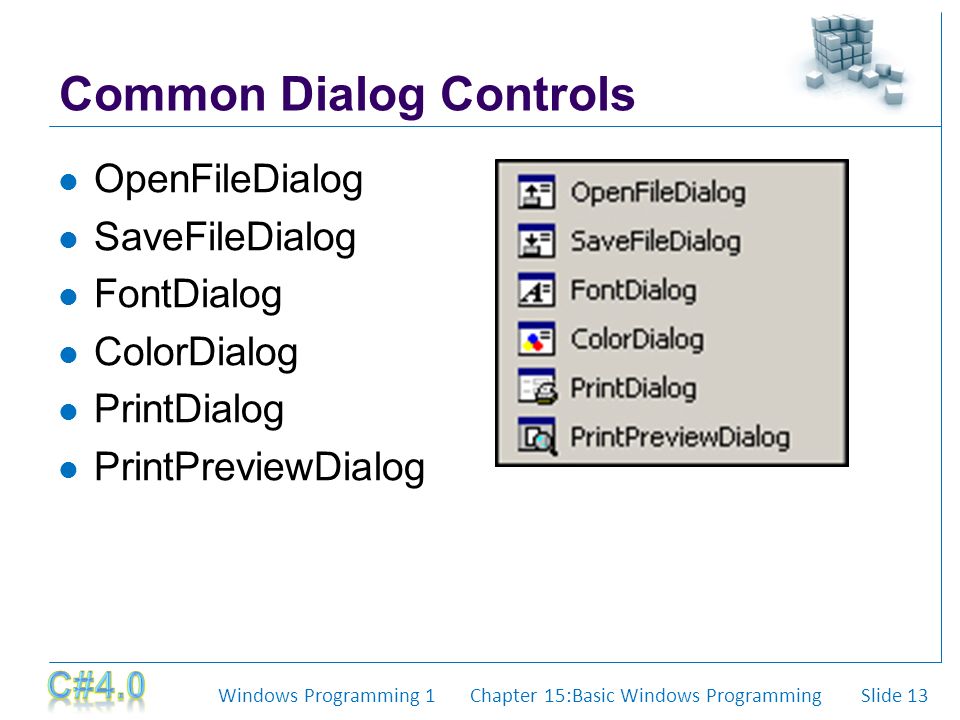 Common Dialog Controls

- OpenFileDialog
- SaveFileDialog
- FontDialog
- ColorDialog
- PrintDialog
- PrintPreviewDialog

OpenFileDialog
SaveFileDialog
FontDialog
ColorDialog
PrintDialog
PrintPreviewDialog

C#4.0 Windows Programming 1 Chapter 15:Basic Windows Programming Slide 13